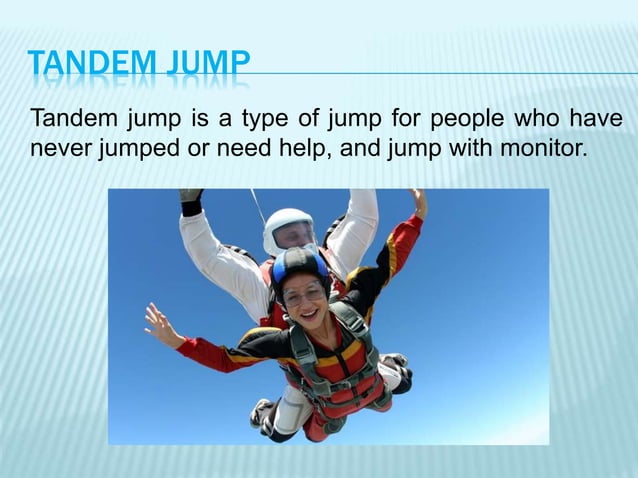 TANDEM JUMP

Tandem jump is a type of jump for people who have never jumped or need help, and jump with monitor.